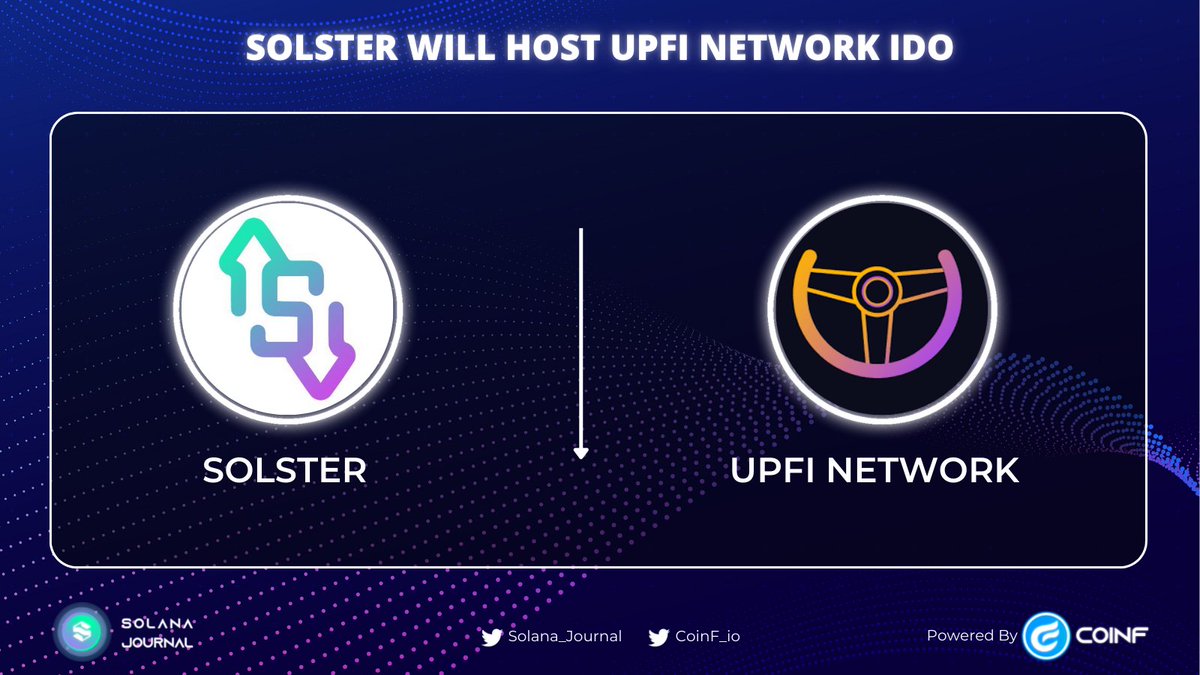 SOLSTER WILL HOST UPFI NETWORK IDO

SOLSTER

UPFI NETWORK

SOLANA JOURNAL

Solana_Journal

CoinF_io

Powered By COINF